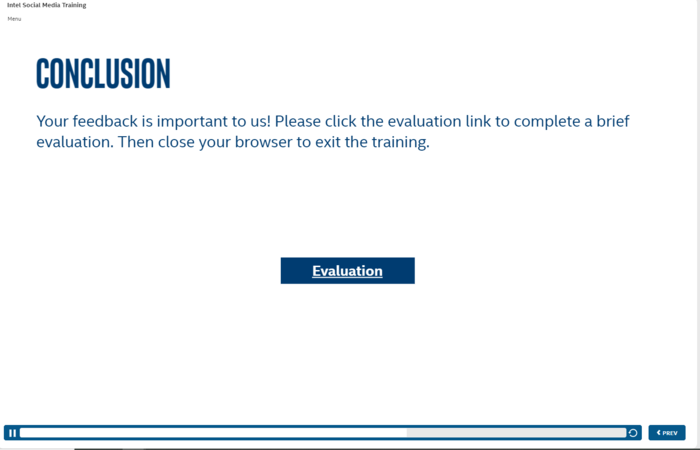 Intel Social Media Training

Menu

CONCLUSION

Your feedback is important to us! Please click the evaluation link to complete a brief evaluation. Then close your browser to exit the training.

Evaluation

PREV